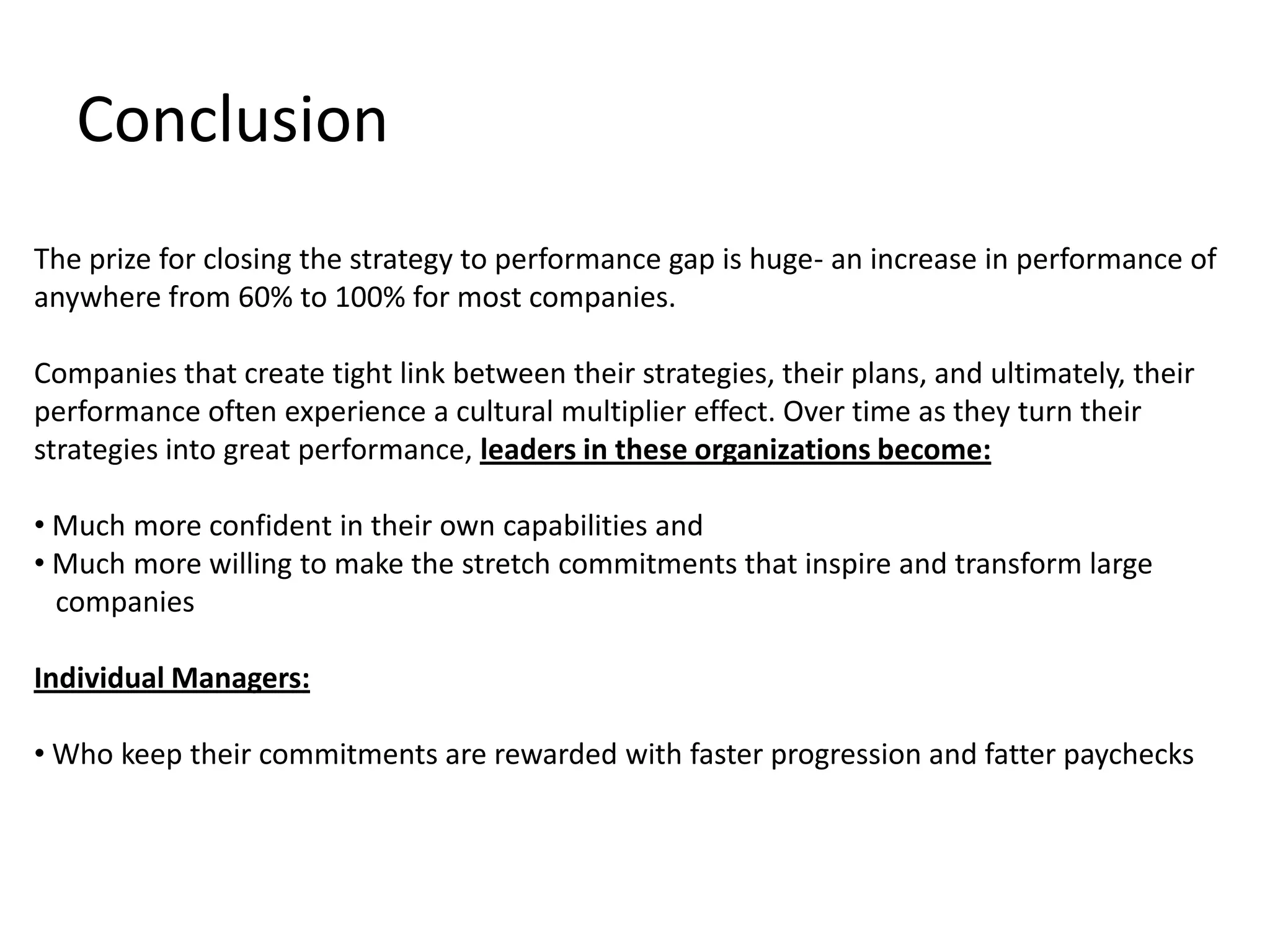 Conclusion

The prize for closing the strategy to performance gap is huge- an increase in performance of anywhere from 60% to 100% for most companies.

Companies that create tight link between their strategies, their plans, and ultimately, their performance often experience a cultural multiplier effect. Over time as they turn their strategies into great performance, leaders in these organizations become:

• Much more confident in their own capabilities and
• Much more willing to make the stretch commitments that inspire and transform large companies

Individual Managers:

• Who keep their commitments are rewarded with faster progression and fatter paychecks